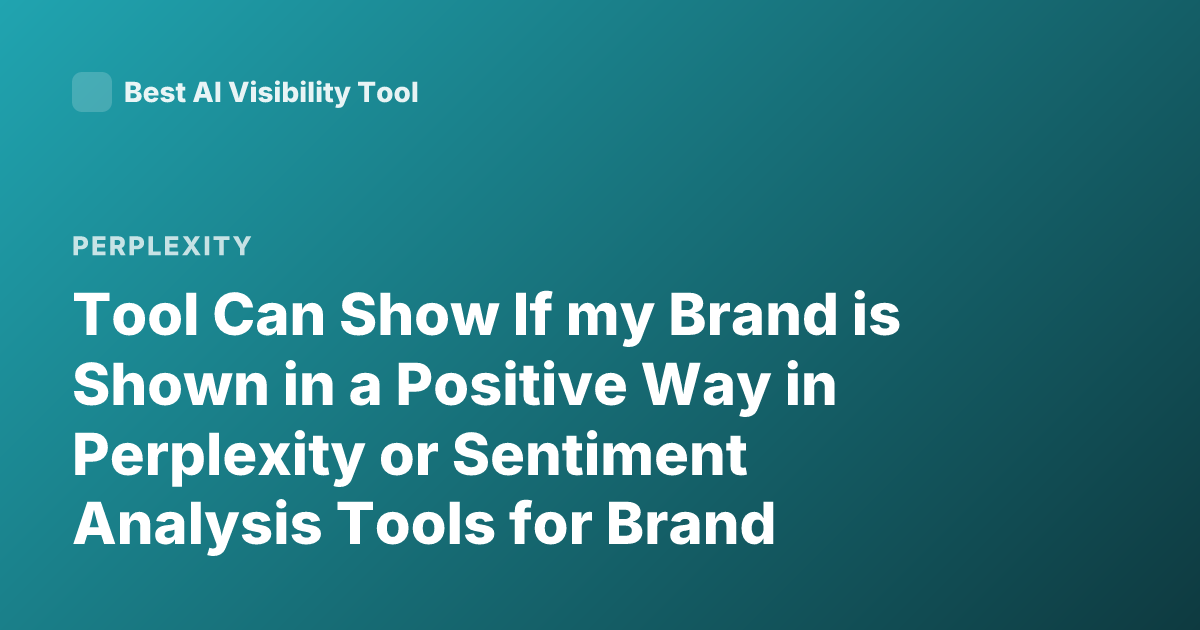 Best AI Visibility Tool

PERPLEXITY

Tool Can Show If my Brand is Shown in a Positive Way in Perplexity or Sentiment Analysis Tools for Brand